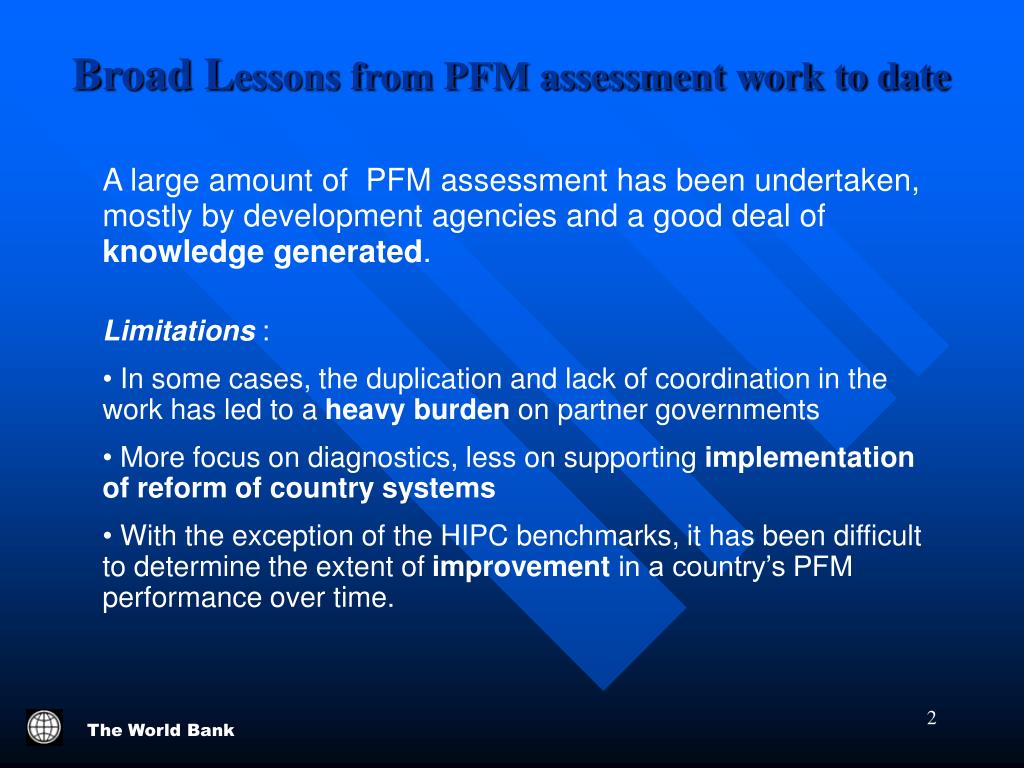 Broad Lessons from PFM assessment work to date

A large amount of  PFM assessment has been undertaken, mostly by development agencies and a good deal of knowledge generated.

Limitations :

• In some cases, the duplication and lack of coordination in the work has led to a heavy burden on partner governments

• More focus on diagnostics, less on supporting implementation of reform of country systems

• With the exception of the HIPC benchmarks, it has been difficult to determine the extent of improvement in a country's PFM performance over time.

The World Bank

2